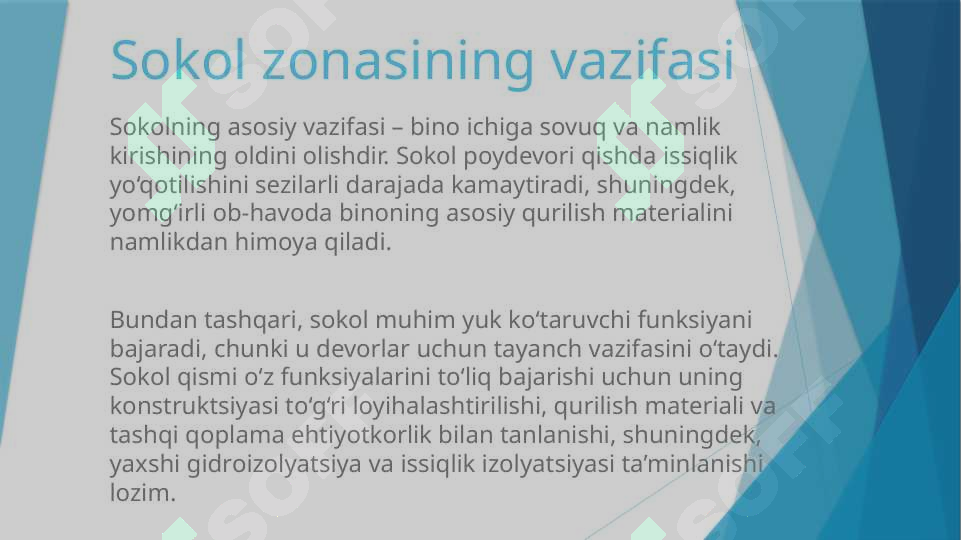 Sokol zonasining vazifasi

Sokolning asosiy vazifasi – bino ichiga sovuq va namlik kirishining oldini olishdir. Sokol poydevori qishda issiqlik yoʻqotilishini sezilarli darajada kamaytiradi, shuningdek, yomgʻirli ob-havoda binoning asosiy qurilish materialini namlikdan himoya qiladi.

Bundan tashqari, sokol muhim yuk koʻtaruvchi funksiyani bajaradi, chunki u devorlar uchun tayanch vazifasini oʻtaydi. Sokol qismi oʻz funksiyalarini toʻliq bajarishi uchun uning konstruktsiyasi toʻgʻri loyihalashtirilishi, qurilish materiali va tashqi qoplama ehtiyotkorlik bilan tanlanishi, shuningdek, yaxshi gidroizolyatsiya va issiqlik izolyatsiyasi taʼminlanishi lozim.